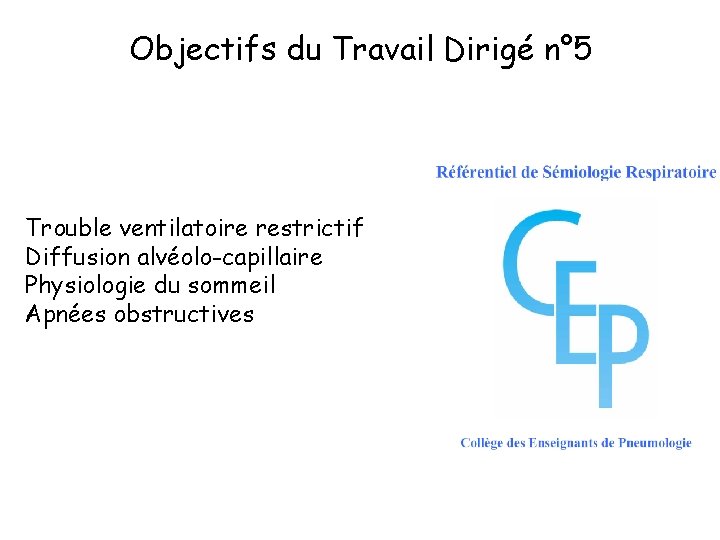 Objectifs du Travail Dirigé n°5

Trouble ventilatoire restrictif
Diffusion alvéolo-capillaire
Physiologie du sommeil
Apnées obstructives

Référentiel de Sémiologie Respiratoire

CEP

Collège des Enseignants de Pneumologie